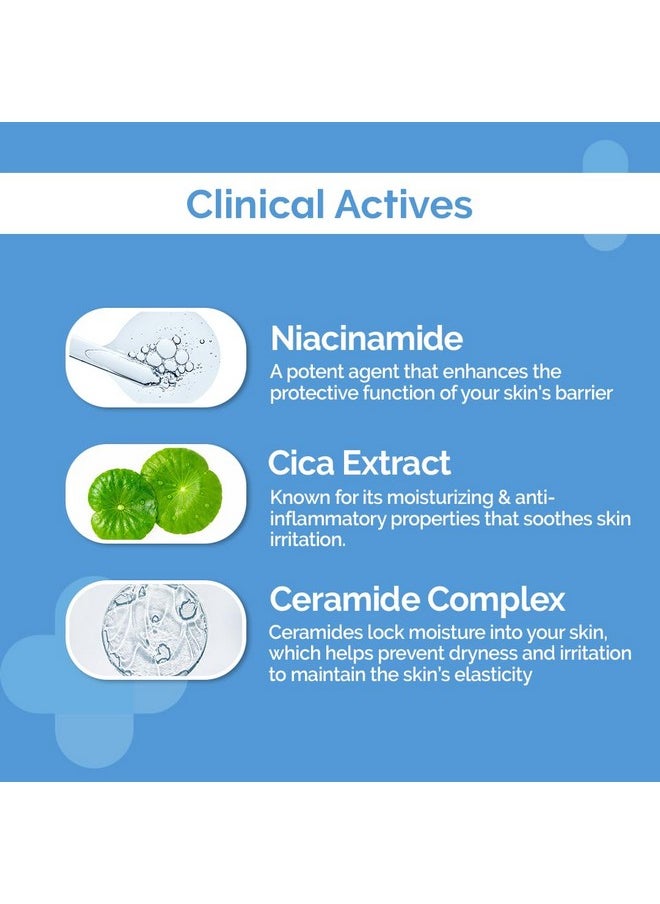 Clinical Actives

Niacinamide
A potent agent that enhances the protective function of your skin's barrier

Cica Extract
Known for its moisturizing & anti-inflammatory properties that soothes skin irritation.

Ceramide Complex
Ceramides lock moisture into your skin, which helps prevent dryness and irritation to maintain the skin's elasticity